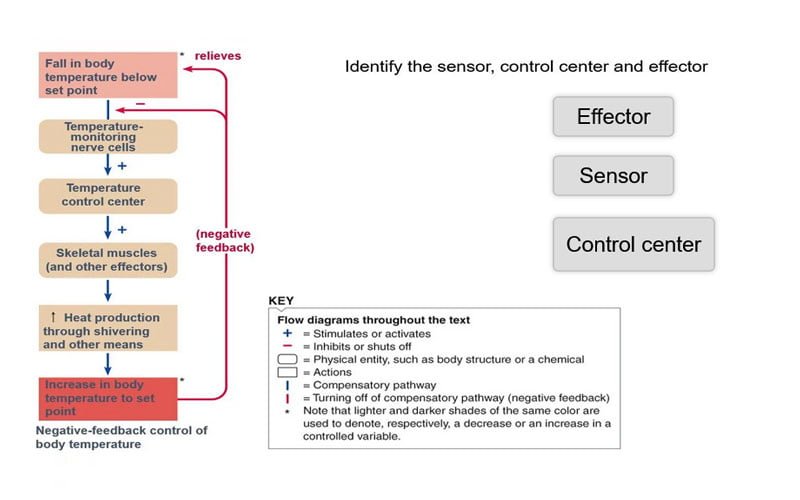 Fall in body temperature below set point *

relieves

−

Temperature-monitoring nerve cells

+

Temperature control center

+

(negative feedback)

Skeletal muscles (and other effectors)

↑ Heat production through shivering and other means

Increase in body temperature to set point *

Negative-feedback control of body temperature

Identify the sensor, control center and effector

Effector

Sensor

Control center

KEY

Flow diagrams throughout the text

+ = Stimulates or activates

− = Inhibits or shuts off

= Physical entity, such as body structure or a chemical

= Actions

| = Compensatory pathway

| = Turning off of compensatory pathway (negative feedback)

* Note that lighter and darker shades of the same color are used to denote, respectively, a decrease or an increase in a controlled variable.